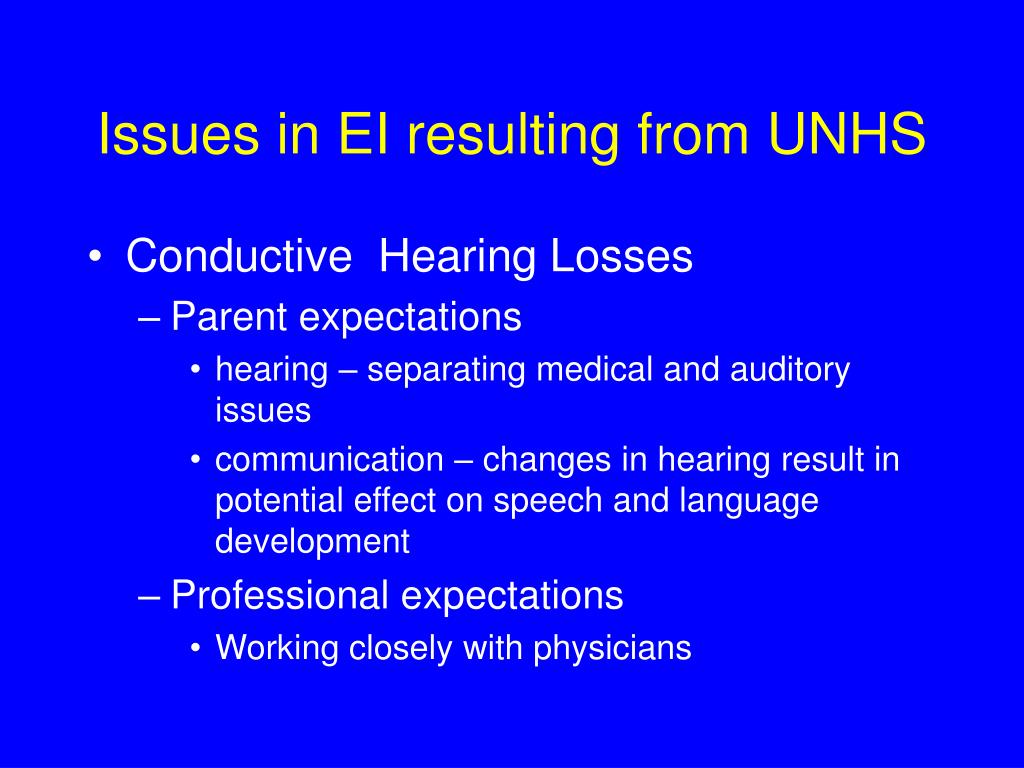 Issues in EI resulting from UNHS

• Conductive Hearing Losses
– Parent expectations
• hearing – separating medical and auditory issues
• communication – changes in hearing result in potential effect on speech and language development
– Professional expectations
• Working closely with physicians